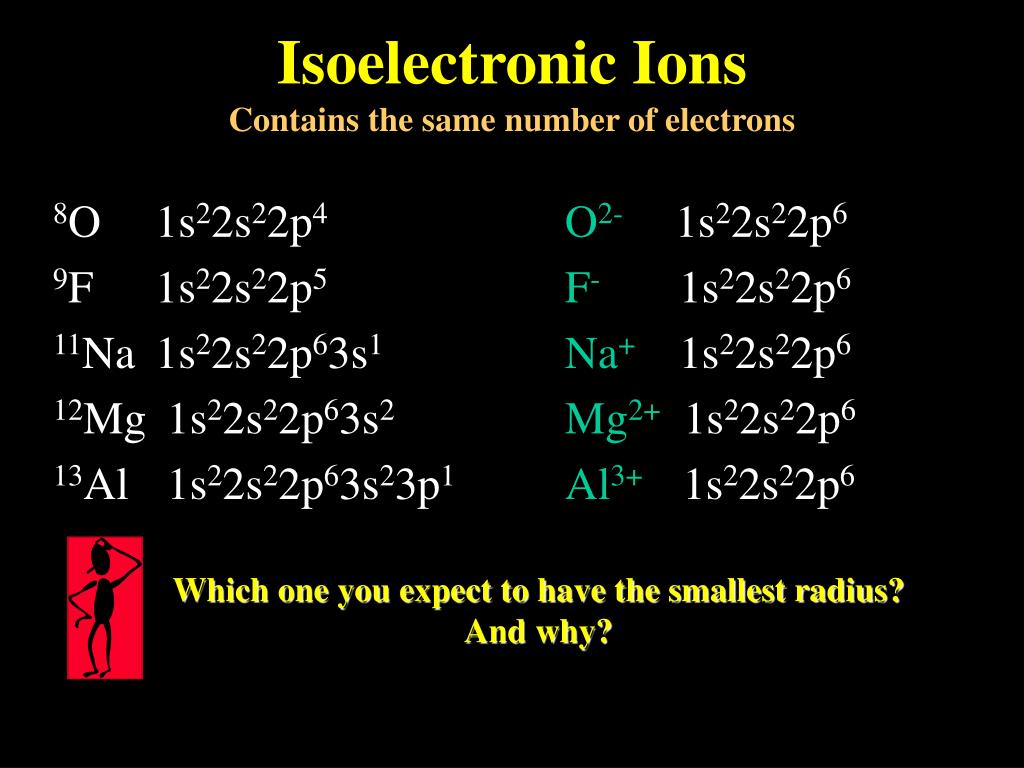 Isoelectronic Ions
Contains the same number of electrons

$^{8}O$ $1s^22s^22p^4$
$^{9}F$ $1s^22s^22p^5$
$^{11}Na$ $1s^22s^22p^63s^1$
$^{12}Mg$ $1s^22s^22p^63s^2$
$^{13}Al$ $1s^22s^22p^63s^23p^1$

$O^{2-}$ $1s^22s^22p^6$
$F^{-}$ $1s^22s^22p^6$
$Na^{+}$ $1s^22s^22p^6$
$Mg^{2+}$ $1s^22s^22p^6$
$Al^{3+}$ $1s^22s^22p^6$

Which one you expect to have the smallest radius?
And why?